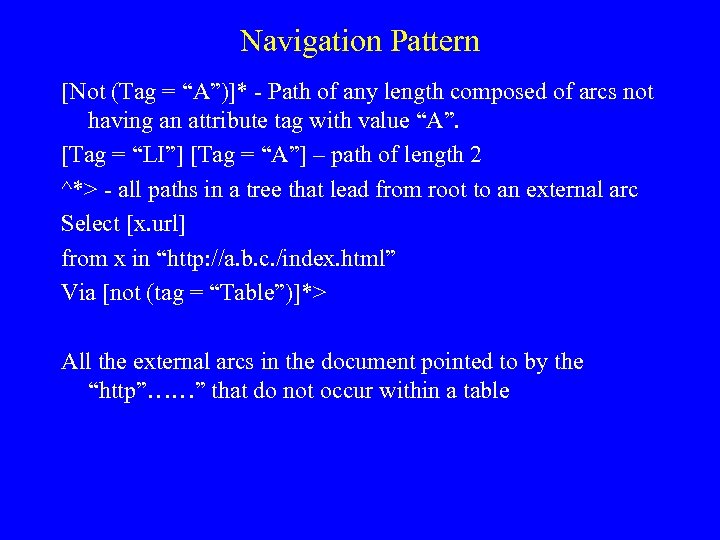 Navigation Pattern

[Not (Tag = “A”)]* - Path of any length composed of arcs not having an attribute tag with value “A”.

[Tag = “LI”] [Tag = “A”] – path of length 2

^*> - all paths in a tree that lead from root to an external arc

Select [x.url]

from x in “http://a.b.c./index.html”

Via [not (tag = “Table”)]*>

All the external arcs in the document pointed to by the “http”……” that do not occur within a table